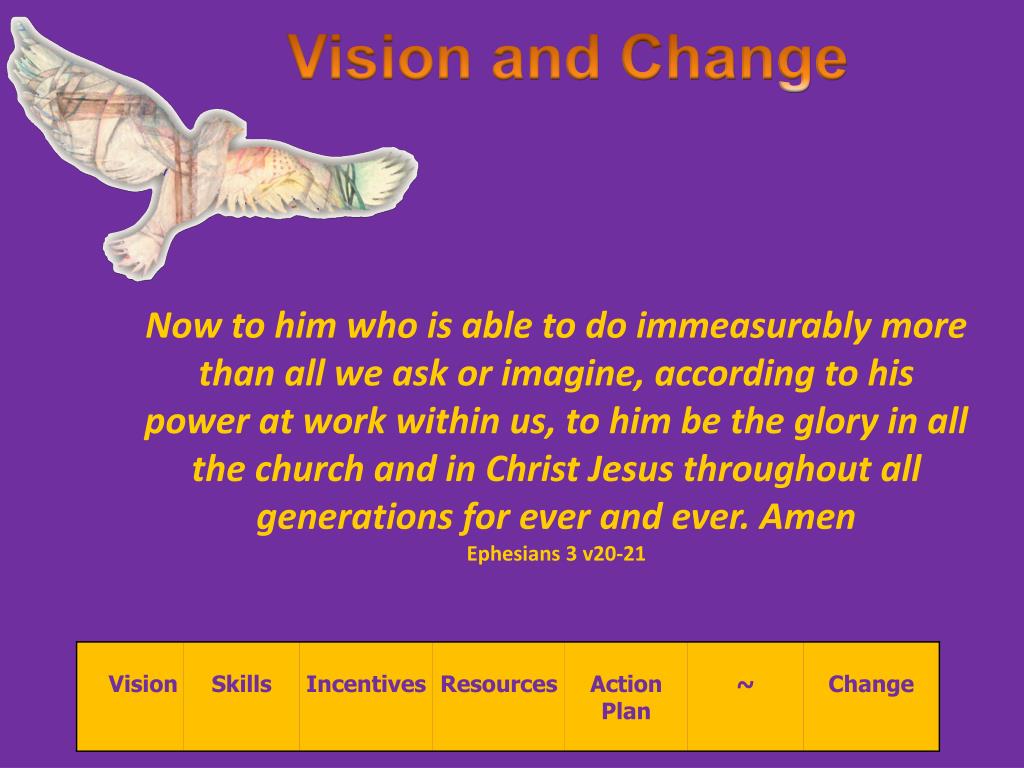 Vision and Change

Now to him who is able to do immeasurably more than all we ask or imagine, according to his power at work within us, to him be the glory in all the church and in Christ Jesus throughout all generations for ever and ever. Amen
Ephesians 3 v20-21

| Vision | Skills | Incentives | Resources | Action Plan | ~ | Change |
|---|---|---|---|---|---|---|